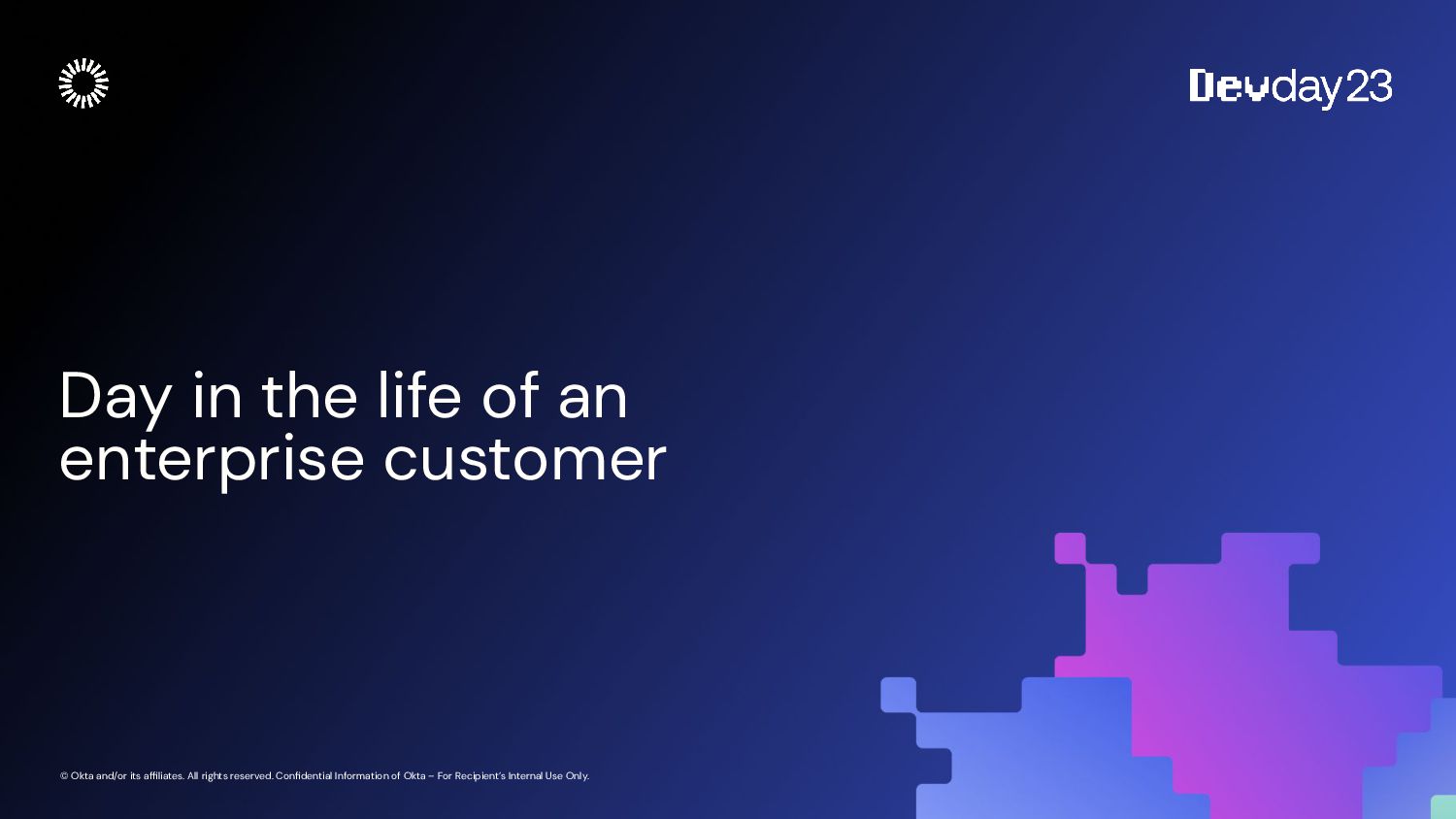 Devday23

Day in the life of an enterprise customer

© Okta and/or its affiliates. All rights reserved. Confidential Information of Okta – For Recipient's Internal Use Only.